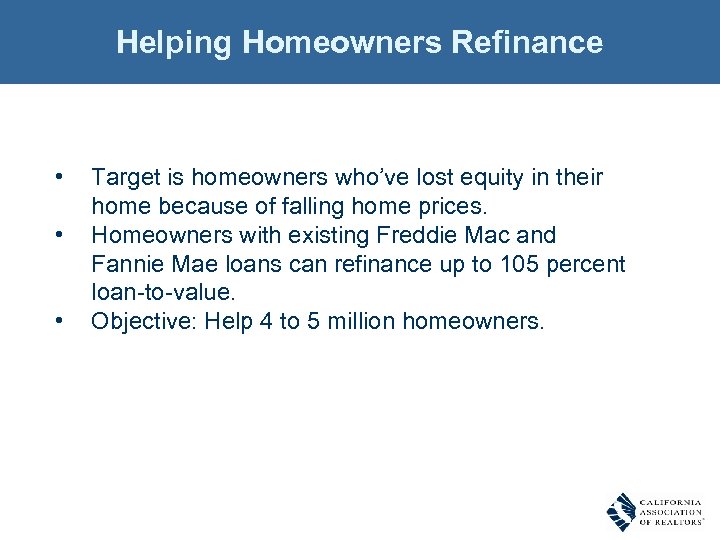 Helping Homeowners Refinance

• Target is homeowners who've lost equity in their home because of falling home prices.
• Homeowners with existing Freddie Mac and Fannie Mae loans can refinance up to 105 percent loan-to-value.
• Objective: Help 4 to 5 million homeowners.

CALIFORNIA ASSOCIATION OF REALTORS®